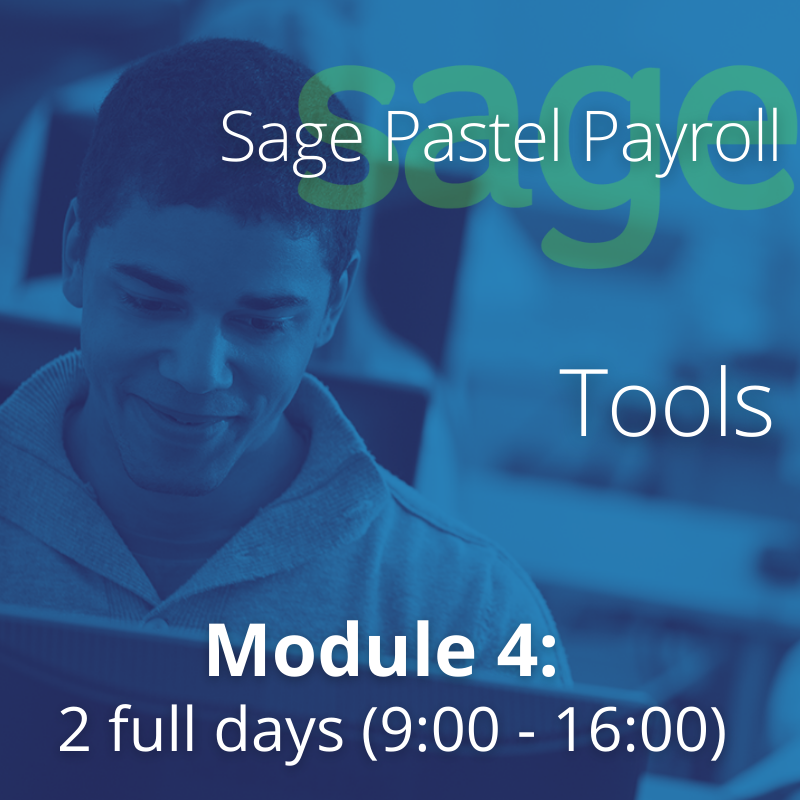 sage

Sage Pastel Payroll

Tools

Module 4:
2 full days (9:00 - 16:00)